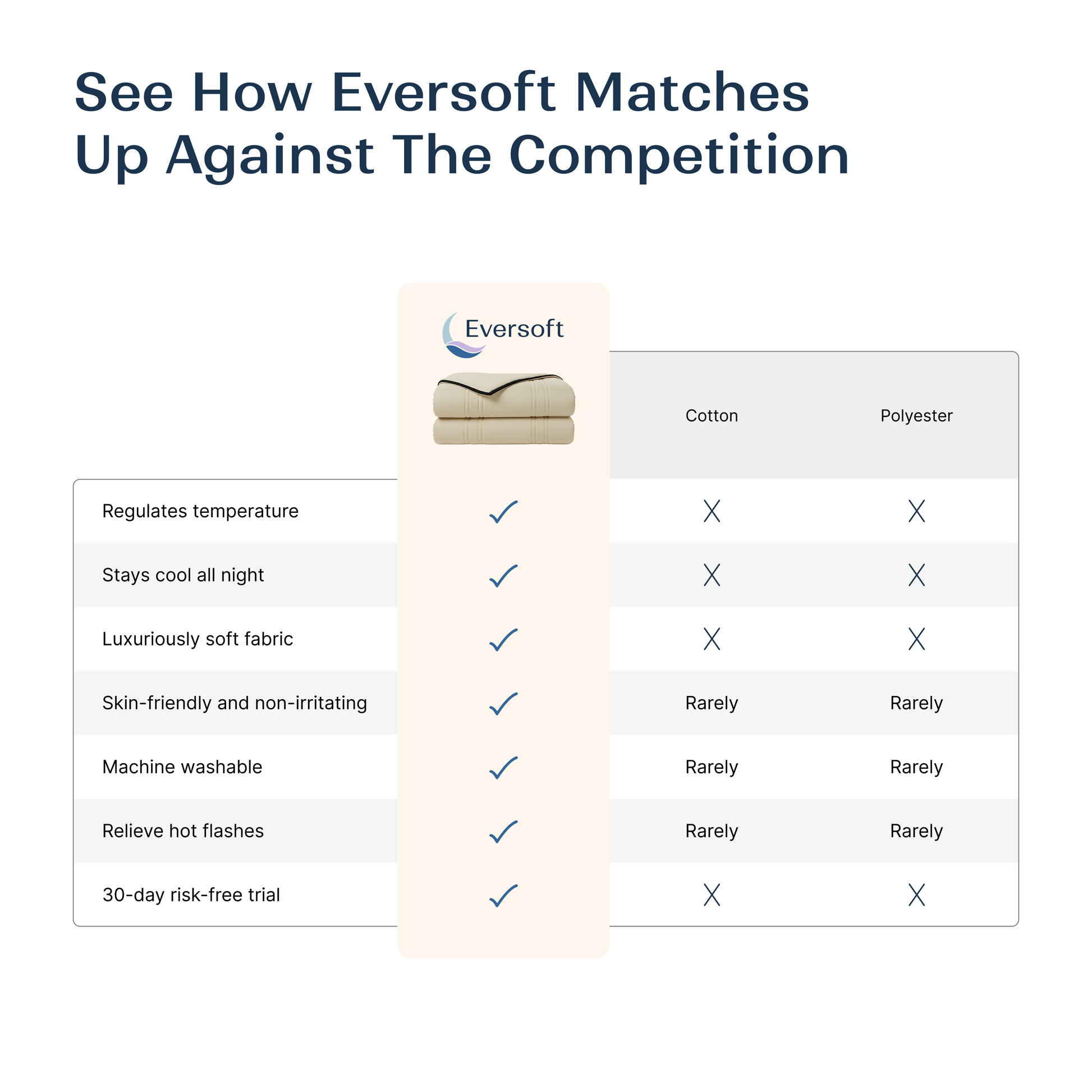 See How Eversoft Matches Up Against The Competition

| | Eversoft | Cotton | Polyester |
|---|---|---|---|
| Regulates temperature | ✓ | X | X |
| Stays cool all night | ✓ | X | X |
| Luxuriously soft fabric | ✓ | X | X |
| Skin-friendly and non-irritating | ✓ | Rarely | Rarely |
| Machine washable | ✓ | Rarely | Rarely |
| Relieve hot flashes | ✓ | Rarely | Rarely |
| 30-day risk-free trial | ✓ | X | X |